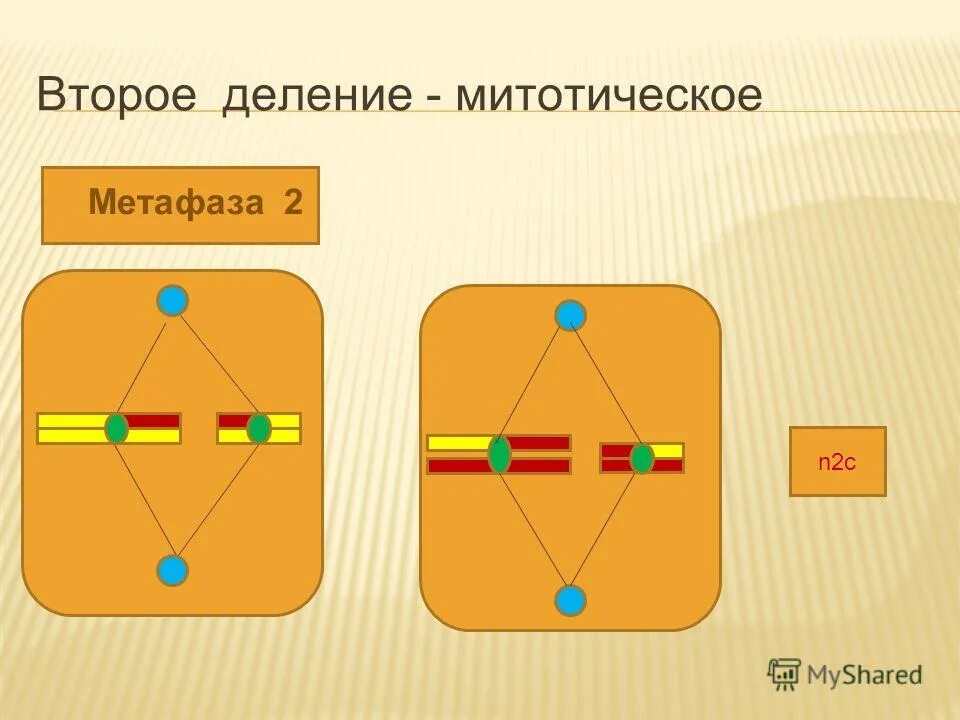 Второе деление - митотическое

Метафаза 2

n2c

MyShared